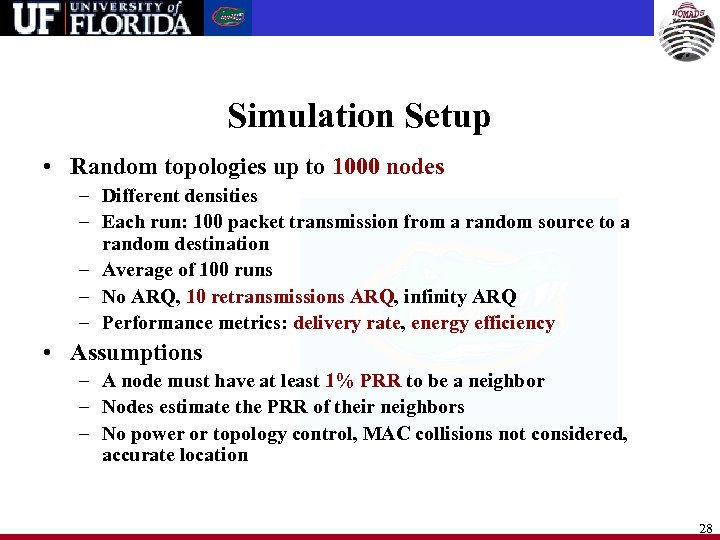 UF UNIVERSITY of FLORIDA

NOMADS

Simulation Setup

• Random topologies up to 1000 nodes
– Different densities
– Each run: 100 packet transmission from a random source to a random destination
– Average of 100 runs
– No ARQ, 10 retransmissions ARQ, infinity ARQ
– Performance metrics: delivery rate, energy efficiency

• Assumptions
– A node must have at least 1% PRR to be a neighbor
– Nodes estimate the PRR of their neighbors
– No power or topology control, MAC collisions not considered, accurate location

28